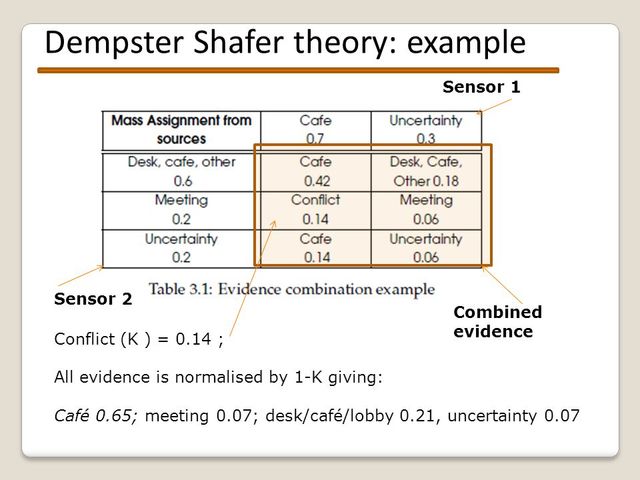 Dempster Shafer theory: example

Sensor 1

| Mass Assignment from sources | Cafe 0.7 | Uncertainty 0.3 |
|---|---|---|
| Desk, cafe, other 0.6 | Cafe 0.42 | Desk, Cafe, Other 0.18 |
| Meeting 0.2 | Conflict 0.14 | Meeting 0.06 |
| Uncertainty 0.2 | Cafe 0.14 | Uncertainty 0.06 |

Table 3.1: Evidence combination example

Sensor 2

Combined evidence

Conflict (K ) = 0.14 ;

All evidence is normalised by 1-K giving:

Café 0.65; meeting 0.07; desk/café/lobby 0.21, uncertainty 0.07